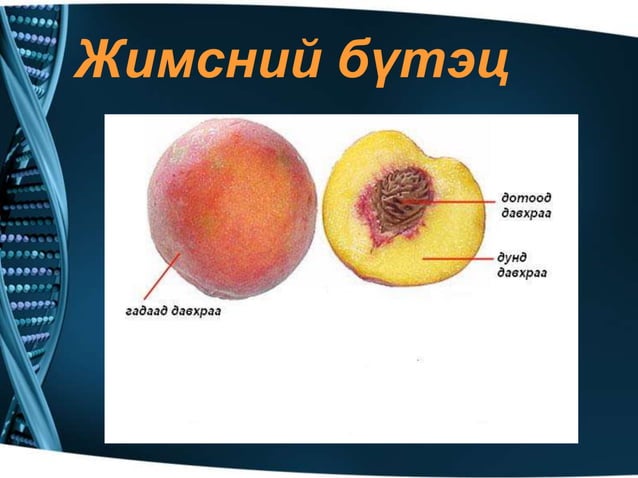 Жимсний бүтэц

дотоод давхраа

дунд давхраа

гадаад давхраа